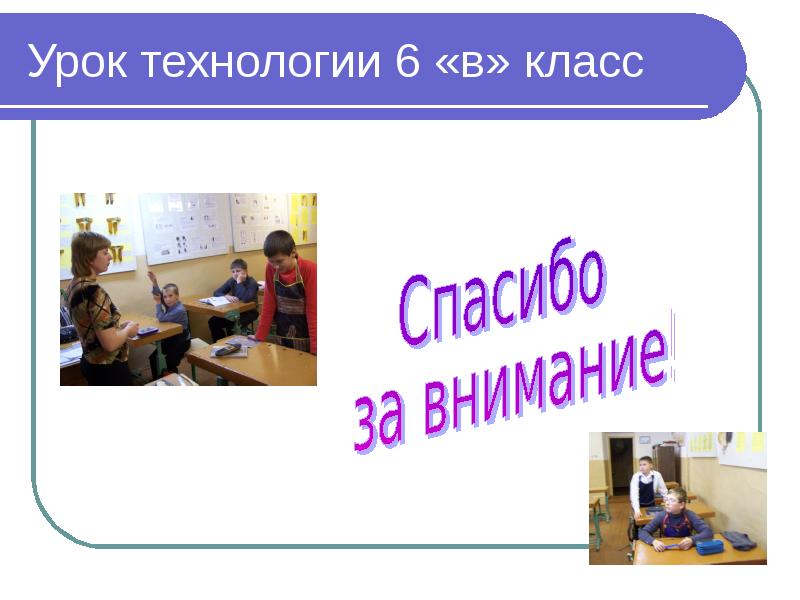 Урок технологии 6 «в» класс

Спасибо
за внимание!